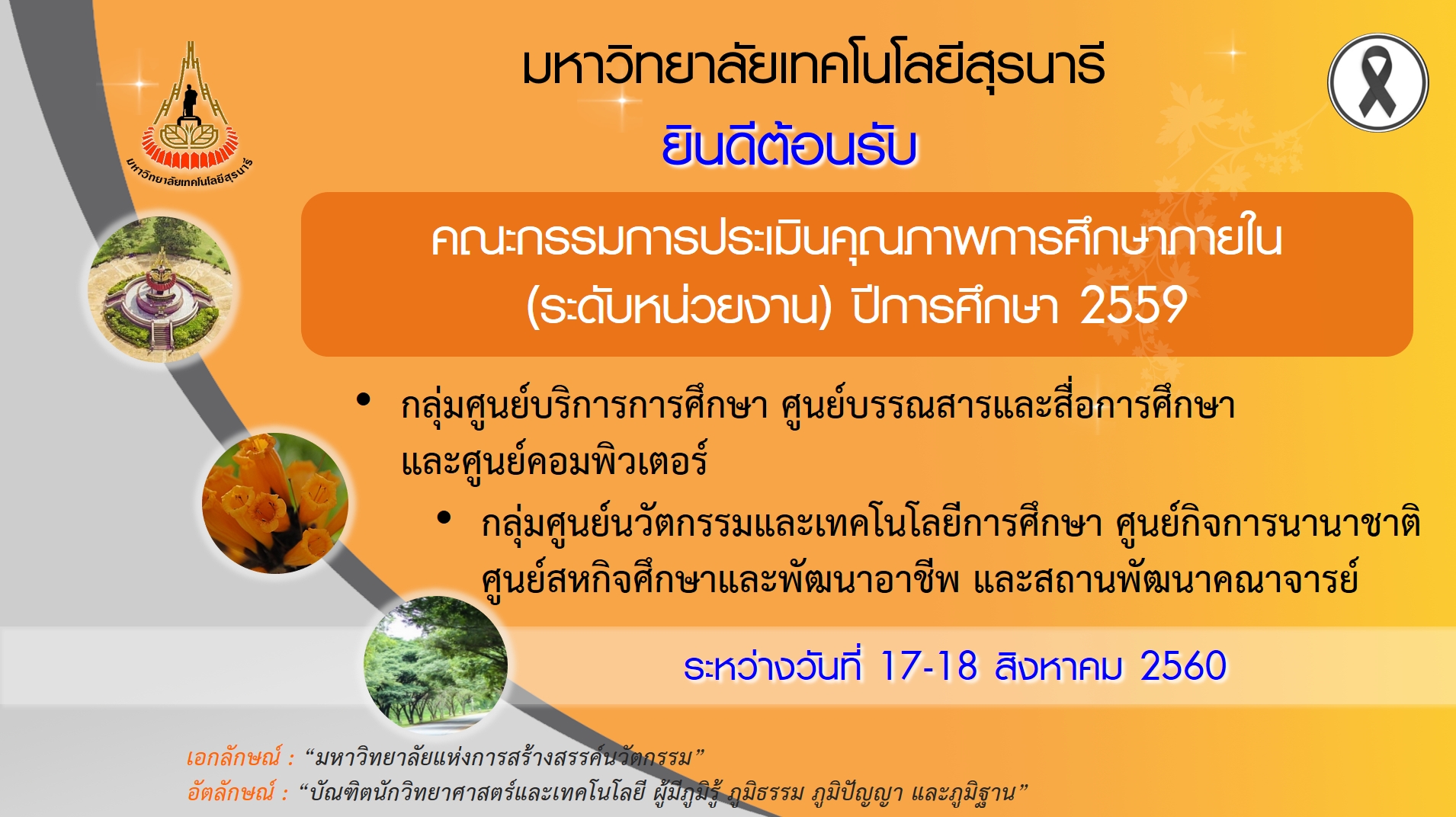 มหาวิทยาลัยเทคโนโลยีสุรนารี

มหาวิทยาลัยเทคโนโลยีสุรนารี

ยินดีต้อนรับ

คณะกรรมการประเมินคุณภาพการศึกษาภายใน (ระดับหน่วยงาน) ปีการศึกษา 2559

• กลุ่มศูนย์บริการการศึกษา ศูนย์บรรณสารและสื่อการศึกษา และศูนย์คอมพิวเตอร์

• กลุ่มศูนย์นวัตกรรมและเทคโนโลยีการศึกษา ศูนย์กิจการนานาชาติ ศูนย์สหกิจศึกษาและพัฒนาอาชีพ และสถานพัฒนาคณาจารย์

ระหว่างวันที่ 17-18 สิงหาคม 2560

เอกลักษณ์ : “มหาวิทยาลัยแห่งการสร้างสรรค์นวัตกรรม”
อัตลักษณ์ : “บัณฑิตนักวิทยาศาสตร์และเทคโนโลยี ผู้มีภูมิรู้ ภูมิธรรม ภูมิปัญญา และภูมิฐาน”